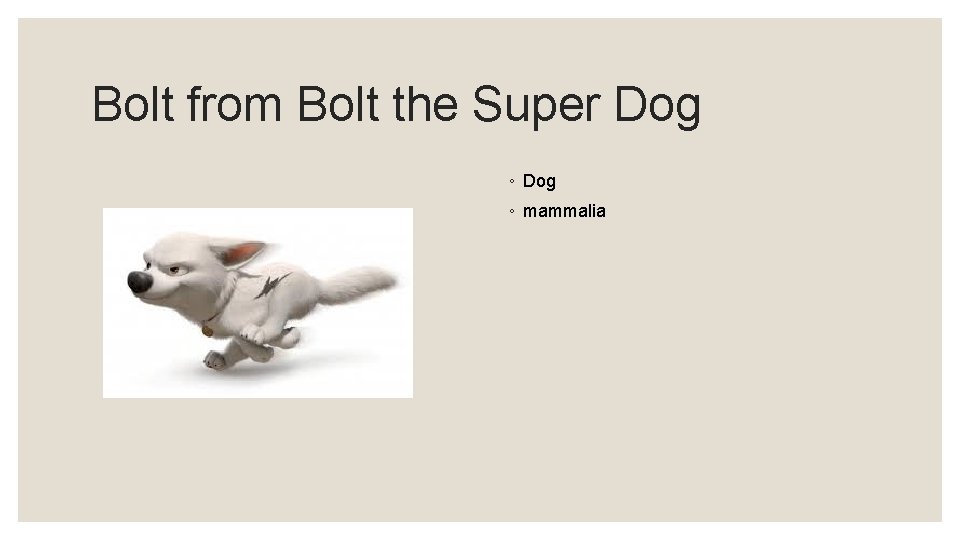 Bolt from Bolt the Super Dog

◦ Dog
◦ mammalia